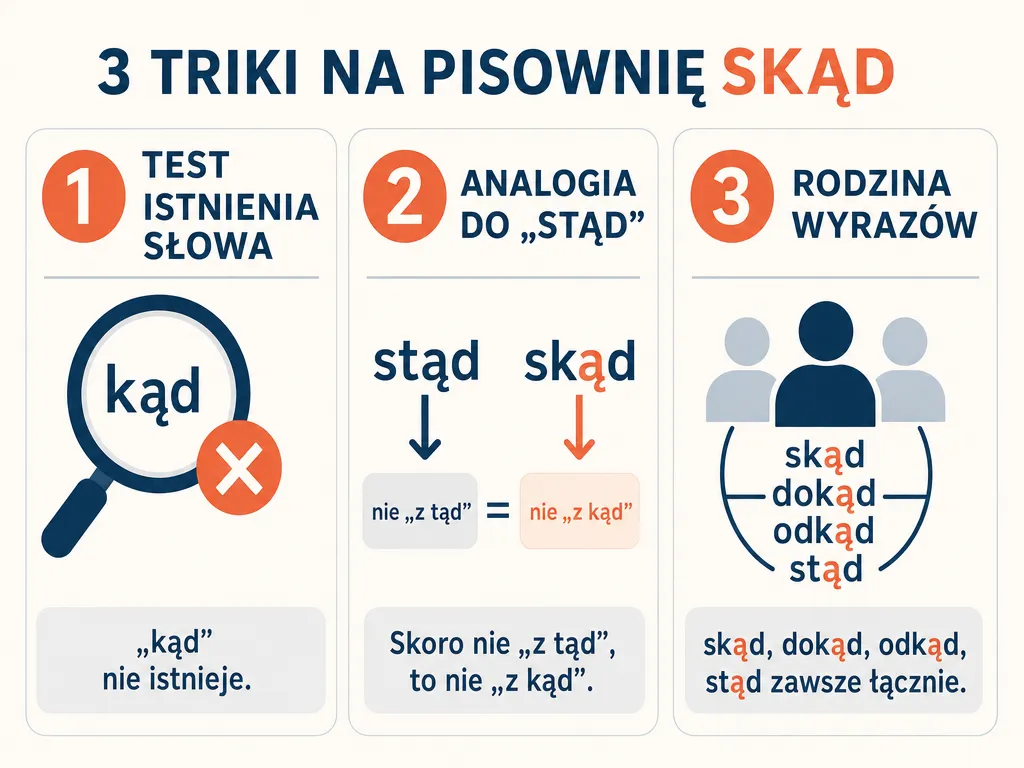 3 TRIKI NA PISOWNIĘ SKĄD

1 TEST ISTNIENIA SŁOWA

kąd

„kąd” nie istnieje.

2 ANALOGIA DO „STĄD”

stąd skąd

nie „z tąd” = nie „z kąd”

Skoro nie „z tąd”, to nie „z kąd”.

3 RODZINA WYRAZÓW

skąd
dokąd
odkąd
stąd

skąd, dokąd, odkąd, stąd zawsze łącznie.